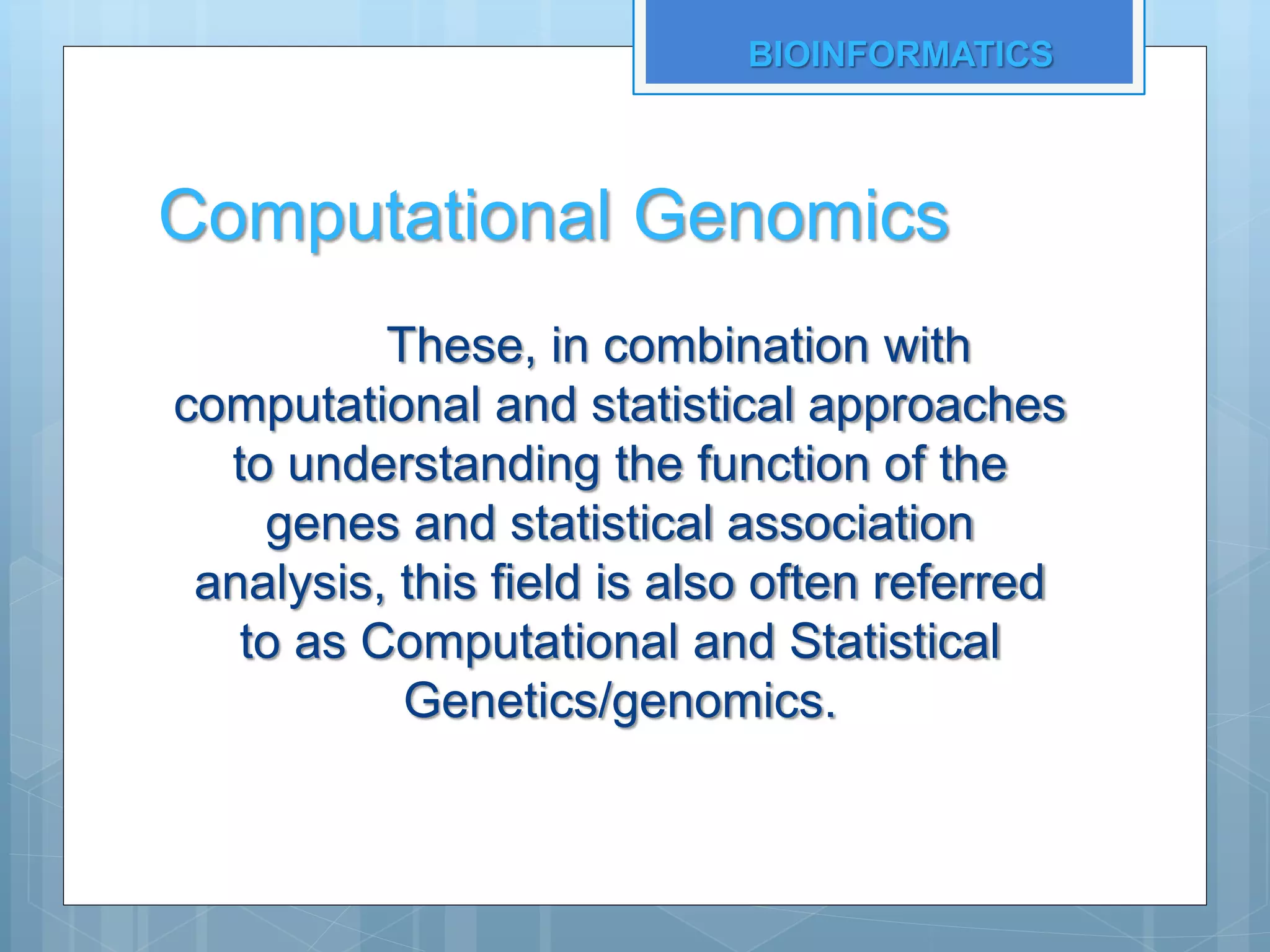 BIOINFORMATICS

Computational Genomics

These, in combination with computational and statistical approaches to understanding the function of the genes and statistical association analysis, this field is also often referred to as Computational and Statistical Genetics/genomics.